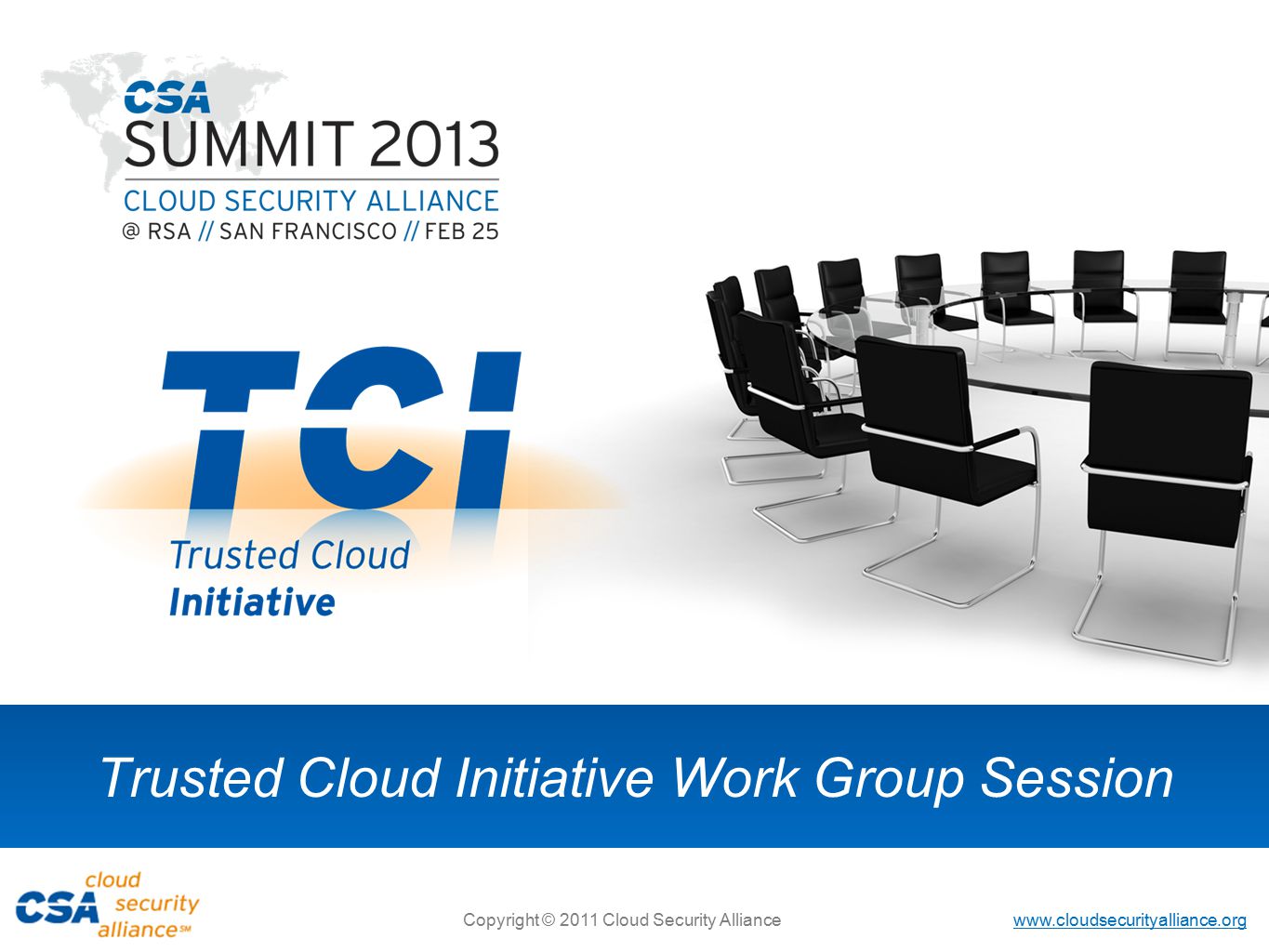 CSA
SUMMIT 2013
CLOUD SECURITY ALLIANCE
@ RSA // SAN FRANCISCO // FEB 25

TCI
Trusted Cloud
Initiative

Trusted Cloud Initiative Work Group Session

CSA cloud security alliance℠

Copyright © 2011 Cloud Security Alliance

www.cloudsecurityalliance.org